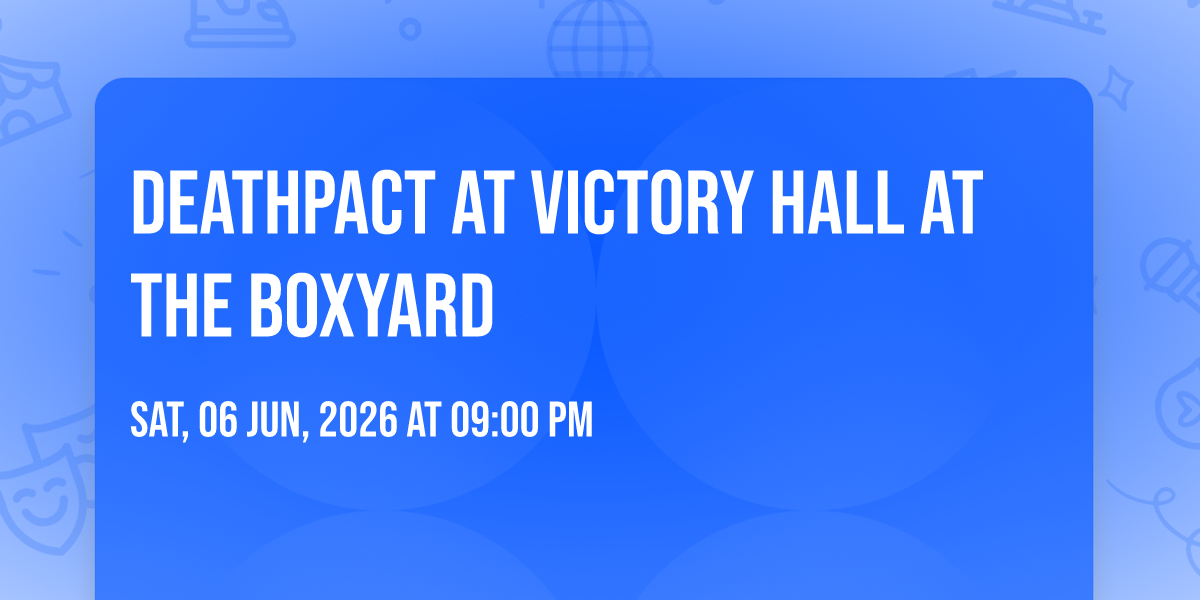 DEATHPACT AT VICTORY HALL AT THE BOXYARD

SAT, 06 JUN, 2026 AT 09:00 PM